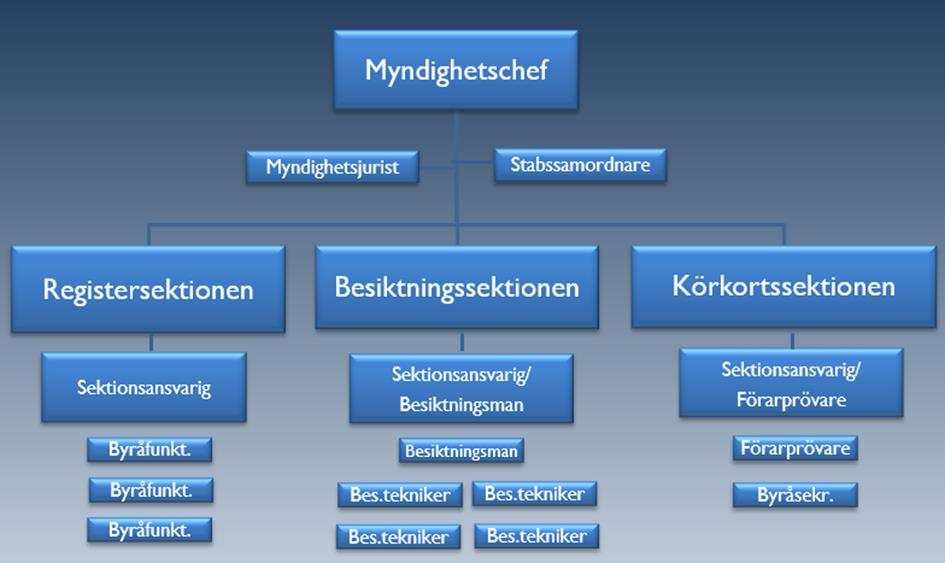 Myndighetschef

Myndighetsjurist

Stabssamordnare

Registersektionen

Sektionsansvarig

Byråfunkt.

Byråfunkt.

Byråfunkt.

Besiktningssektionen

Sektionsansvarig/ Besiktningsman

Besiktningsman

Bes.tekniker

Bes.tekniker

Bes.tekniker

Bes.tekniker

Körkortssektionen

Sektionsansvarig/ Förarprövare

Förarprövare

Byråsekr.